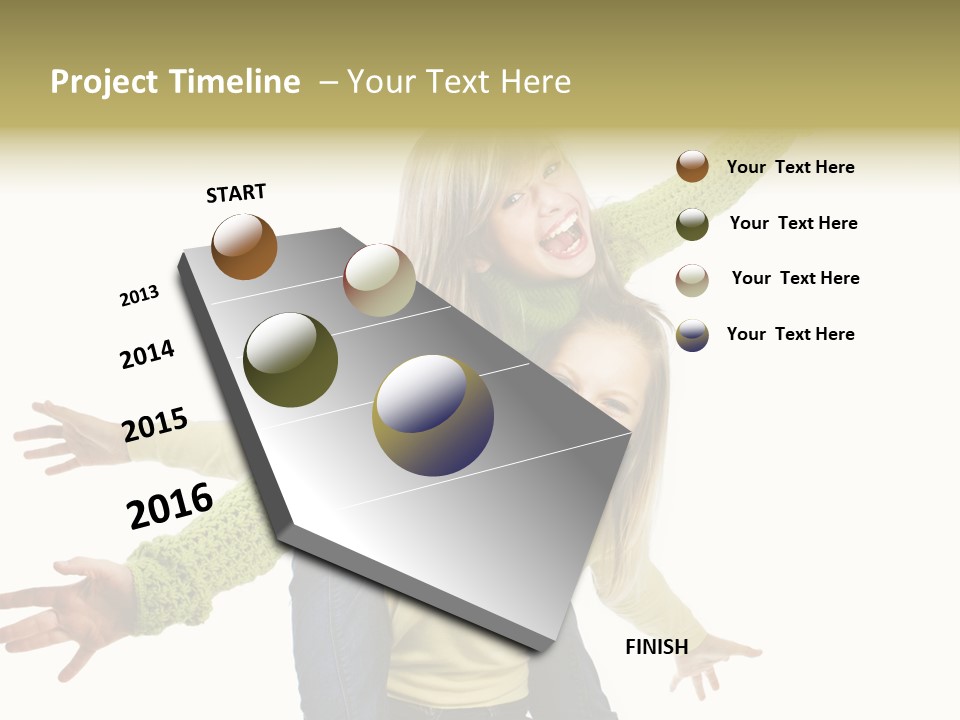 Project Timeline – Your Text Here

START

2013

2014

2015

2016

FINISH

Your Text Here

Your Text Here

Your Text Here

Your Text Here